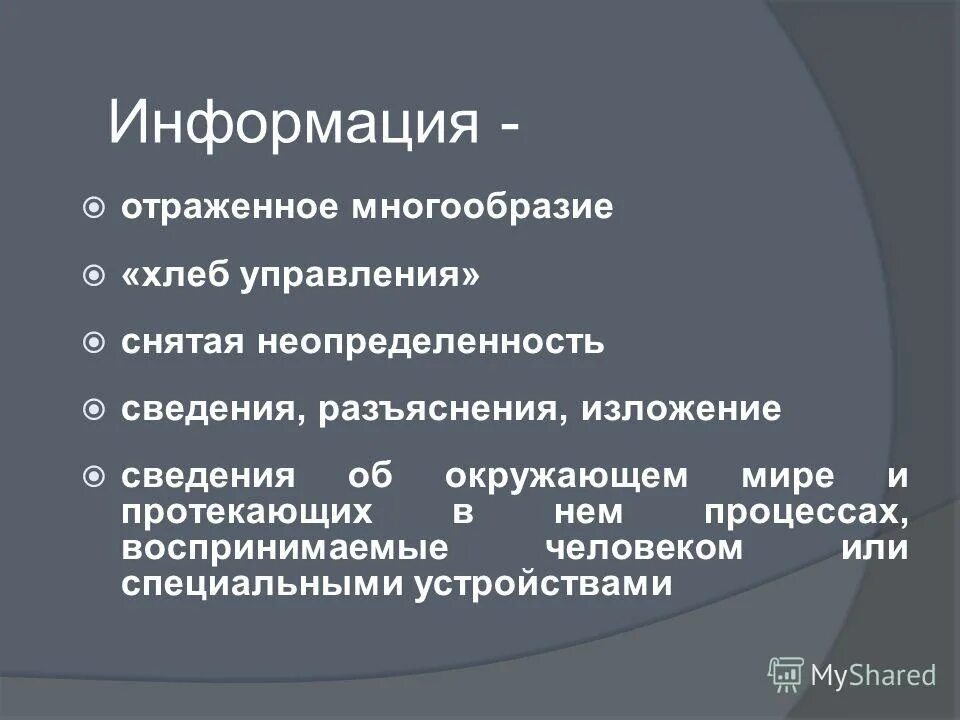 Информация -

отраженное многообразие

«хлеб управления»

снятая неопределенность

сведения, разъяснения, изложение

сведения об окружающем мире и протекающих в нем процессах, воспринимаемые человеком или специальными устройствами

MyShared